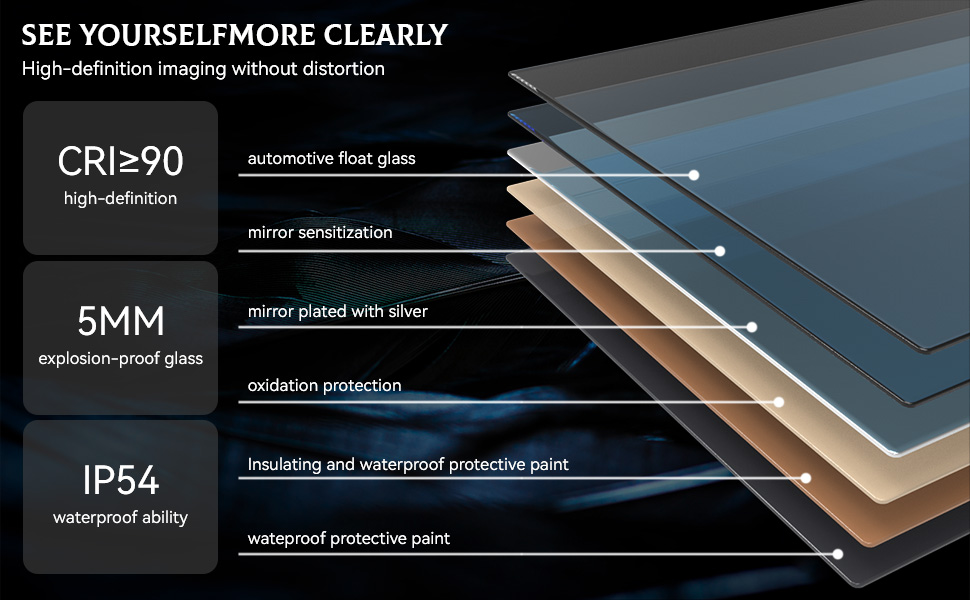 SEE YOURSELFMORE CLEARLY
High-definition imaging without distortion

CRI≥90
high-definition

5MM
explosion-proof glass

IP54
waterproof ability

automotive float glass

mirror sensitization

mirror plated with silver

oxidation protection

Insulating and waterproof protective paint

wateproof protective paint